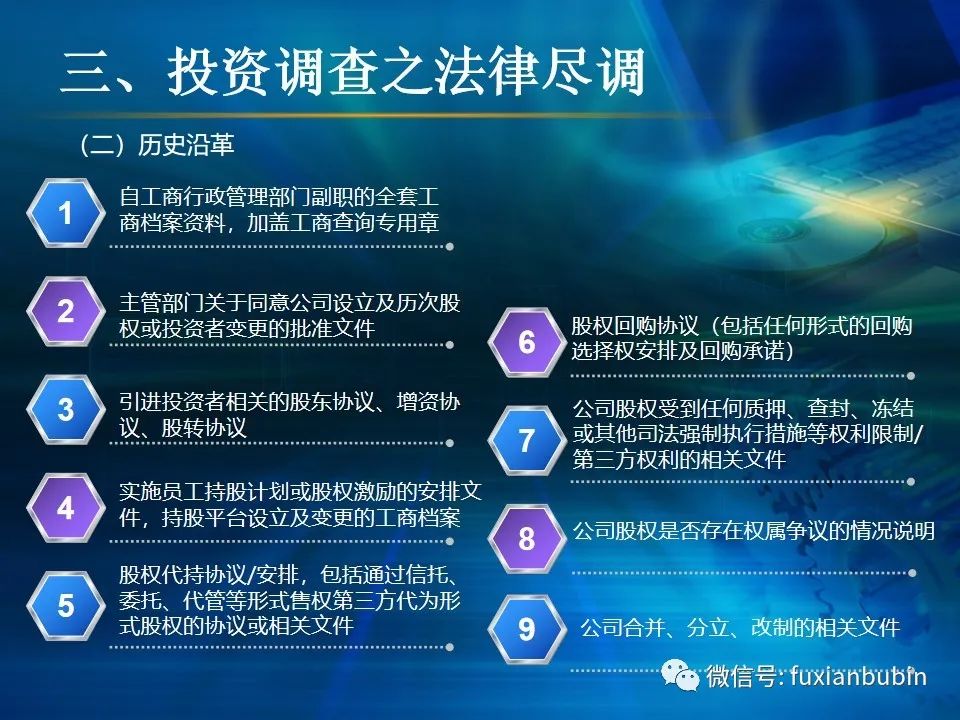 三、投资调查之法律尽调

（二）历史沿革

1
自工商行政管理部门副职的全套工商档案资料，加盖工商查询专用章

2
主管部门关于同意公司设立及历次股权或投资者变更的批准文件

3
引进投资者相关的股东协议、增资协议、股转协议

4
实施员工持股计划或股权激励的安排文件，持股平台设立及变更的工商档案

5
股权代持协议/安排，包括通过信托、委托、代管等形式售权第三方代为形式股权的协议或相关文件

6
股权回购协议（包括任何形式的回购选择权安排及回购承诺）

7
公司股权受到任何质押、查封、冻结或其他司法强制执行措施等权利限制/第三方权利的相关文件

8
公司股权是否存在权属争议的情况说明

9
公司合并、分立、改制的相关文件

微信号: fuxianbubin